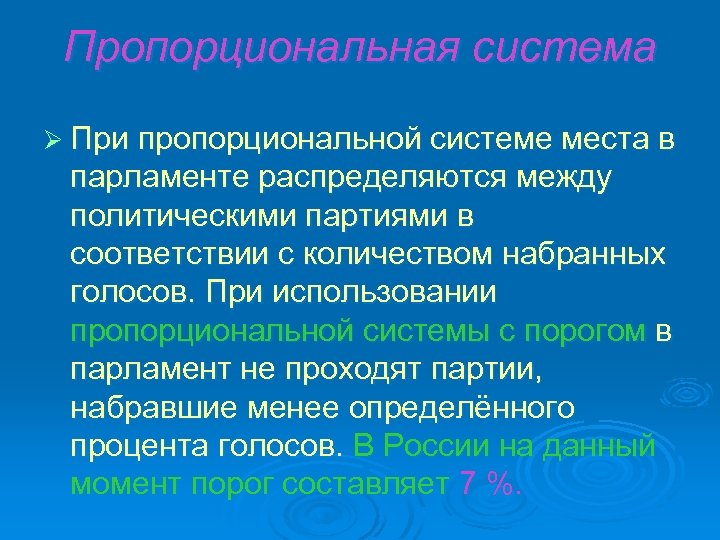 Пропорциональная система

➢ При пропорциональной системе места в парламенте распределяются между политическими партиями в соответствии с количеством набранных голосов. При использовании пропорциональной системы с порогом в парламент не проходят партии, набравшие менее определённого процента голосов. В России на данный момент порог составляет 7 %.